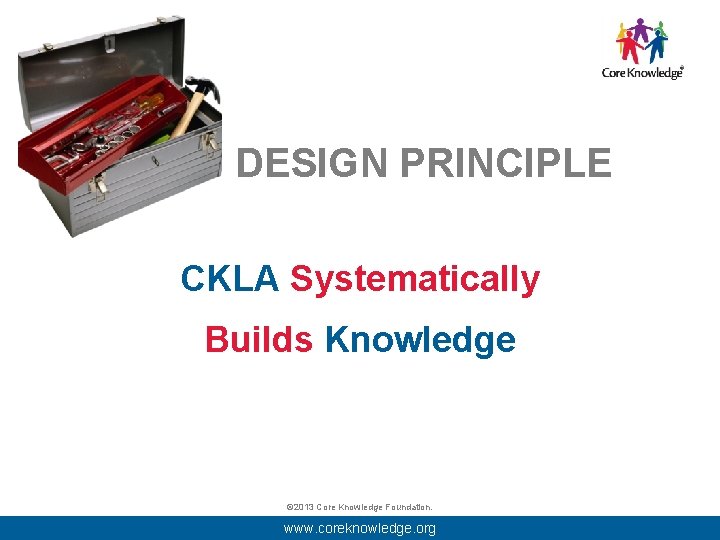 Core Knowledge®

DESIGN PRINCIPLE

CKLA Systematically Builds Knowledge

©2013 Core Knowledge Foundation.

www.coreknowledge.org